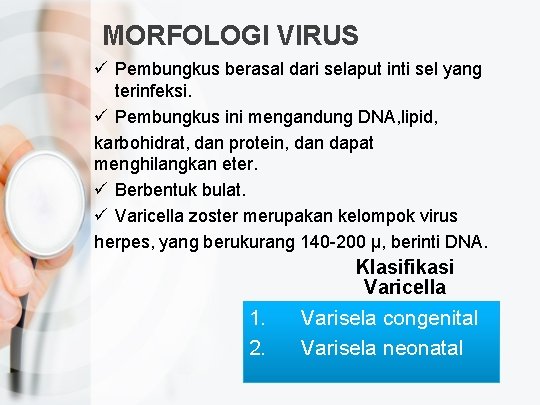 MORFOLOGI VIRUS

✓ Pembungkus berasal dari selaput inti sel yang terinfeksi.

✓ Pembungkus ini mengandung DNA,lipid, karbohidrat, dan protein, dan dapat menghilangkan eter.

✓ Berbentuk bulat.

✓ Varicella zoster merupakan kelompok virus herpes, yang berukurang 140-200 μ, berinti DNA.

Klasifikasi Varicella

1. Varisela congenital
2. Varisela neonatal